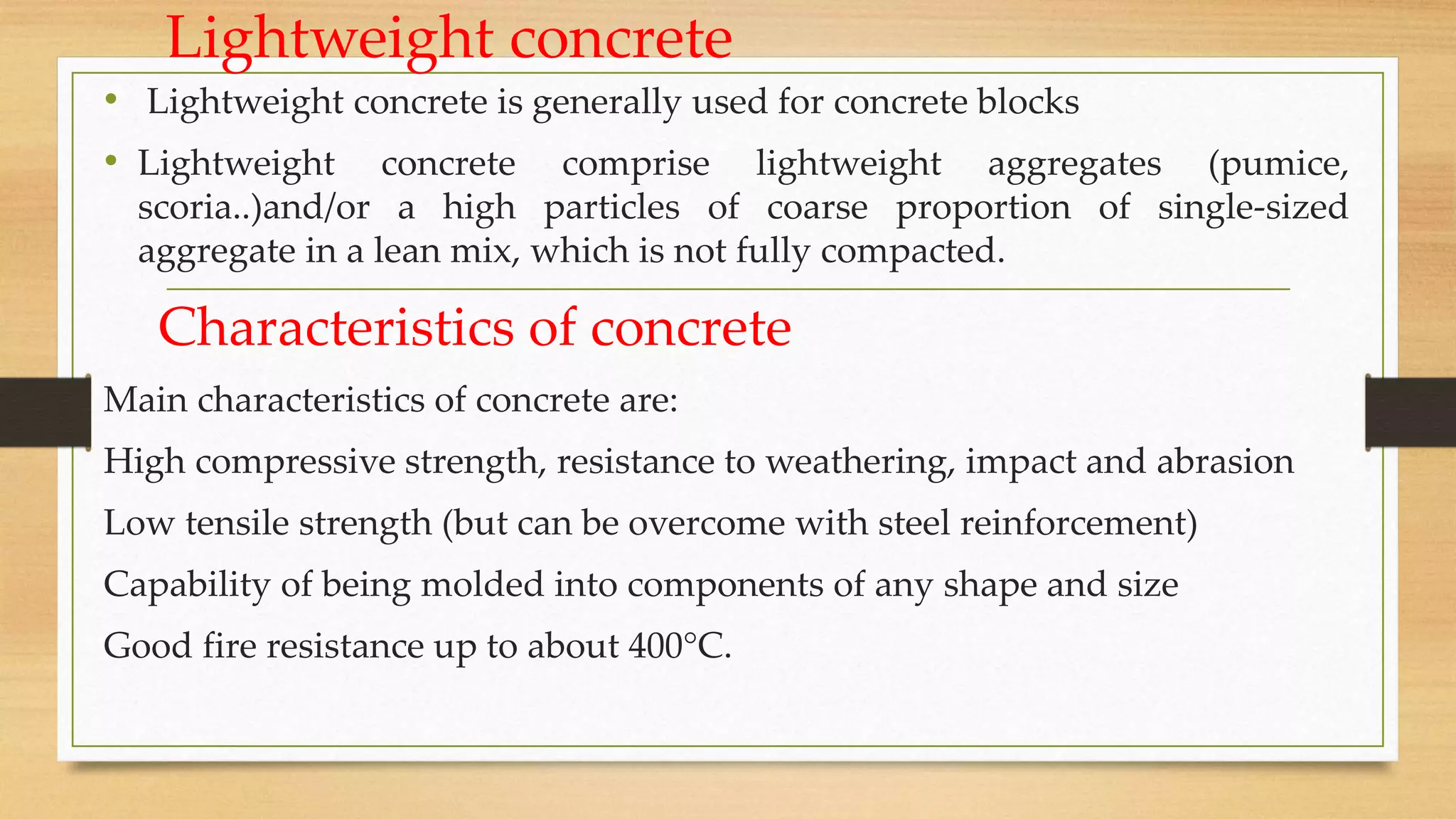 Lightweight concrete

• Lightweight concrete is generally used for concrete blocks

• Lightweight concrete comprise lightweight aggregates (pumice, scoria..)and/or a high particles of coarse proportion of single-sized aggregate in a lean mix, which is not fully compacted.

Characteristics of concrete

Main characteristics of concrete are:

High compressive strength, resistance to weathering, impact and abrasion

Low tensile strength (but can be overcome with steel reinforcement)

Capability of being molded into components of any shape and size

Good fire resistance up to about 400°C.